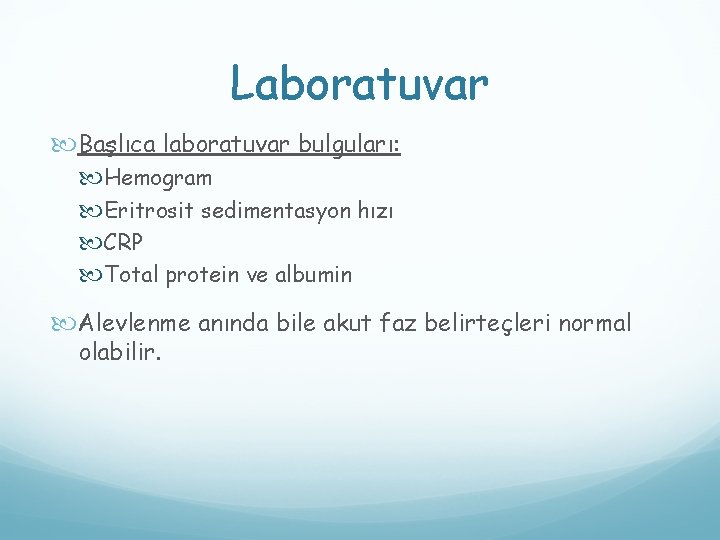 Laboratuvar

Başlıca laboratuvar bulguları:

Hemogram

Eritrosit sedimentasyon hızı

CRP

Total protein ve albumin

Alevlenme anında bile akut faz belirteçleri normal olabilir.